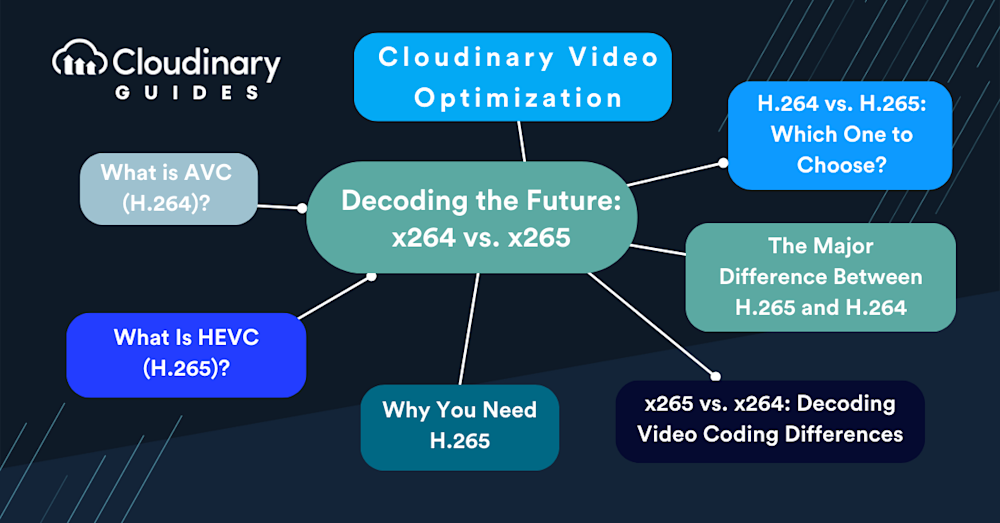 Cloudinary
GUIDES

Cloudinary Video Optimization

H.264 vs. H.265: Which One to Choose?

What is AVC (H.264)?

Decoding the Future: x264 vs. x265

The Major Difference Between H.265 and H.264

What Is HEVC (H.265)?

Why You Need H.265

x265 vs. x264: Decoding Video Coding Differences